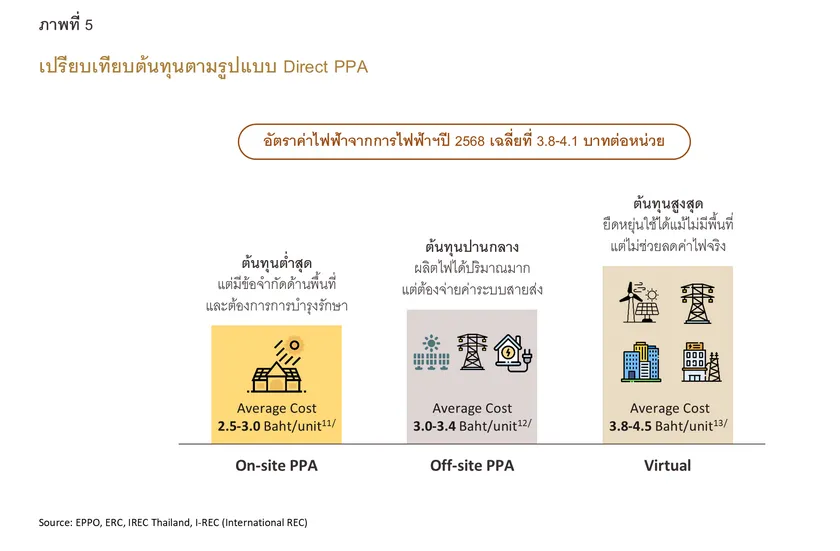 ภาพที่ 5

เปรียบเทียบต้นทุนตามรูปแบบ Direct PPA

อัตราค่าไฟฟ้าจากการไฟฟ้าฯปี 2568 เฉลี่ยที่ 3.8-4.1 บาทต่อหน่วย

ต้นทุนต่ำสุด
แต่มีข้อจำกัดด้านพื้นที่
และต้องการการบำรุงรักษา

Average Cost
2.5-3.0 Baht/unit$^{11/}$

On-site PPA

ต้นทุนปานกลาง
ผลิตไฟได้ปริมาณมาก
แต่ต้องจ่ายค่าระบบสายส่ง

Average Cost
3.0-3.4 Baht/unit$^{12/}$

Off-site PPA

ต้นทุนสูงสุด
ยืดหยุ่นใช้ได้แม้ไม่มีพื้นที่
แต่ไม่ช่วยลดค่าไฟจริง

Average Cost
3.8-4.5 Baht/unit$^{13/}$

Virtual

Source: EPPO, ERC, IREC Thailand, I-REC (International REC)